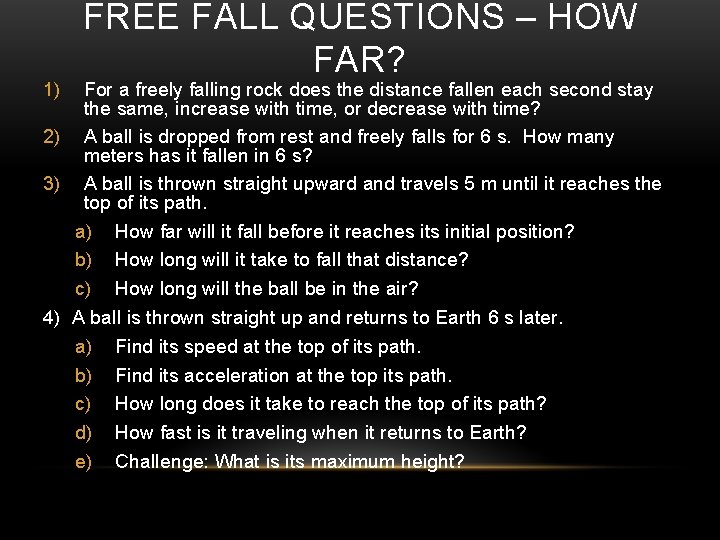 FREE FALL QUESTIONS – HOW FAR?

1) For a freely falling rock does the distance fallen each second stay the same, increase with time, or decrease with time?

2) A ball is dropped from rest and freely falls for 6 s. How many meters has it fallen in 6 s?

3) A ball is thrown straight upward and travels 5 m until it reaches the top of its path.

a) How far will it fall before it reaches its initial position?

b) How long will it take to fall that distance?

c) How long will the ball be in the air?

4) A ball is thrown straight up and returns to Earth 6 s later.

a) Find its speed at the top of its path.

b) Find its acceleration at the top its path.

c) How long does it take to reach the top of its path?

d) How fast is it traveling when it returns to Earth?

e) Challenge: What is its maximum height?